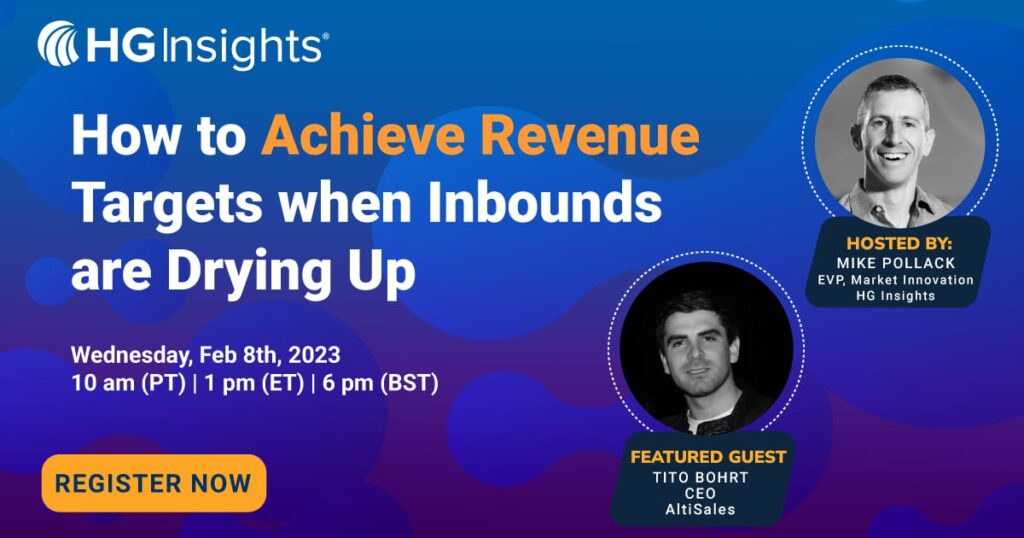 HG Insights®

How to Achieve Revenue Targets when Inbounds are Drying Up

Wednesday, Feb 8th, 2023
10 am (PT) | 1 pm (ET) | 6 pm (BST)

REGISTER NOW

HOSTED BY:
MIKE POLLACK
EVP, Market Innovation
HG Insights

FEATURED GUEST
TITO BOHRT
CEO
AltiSales